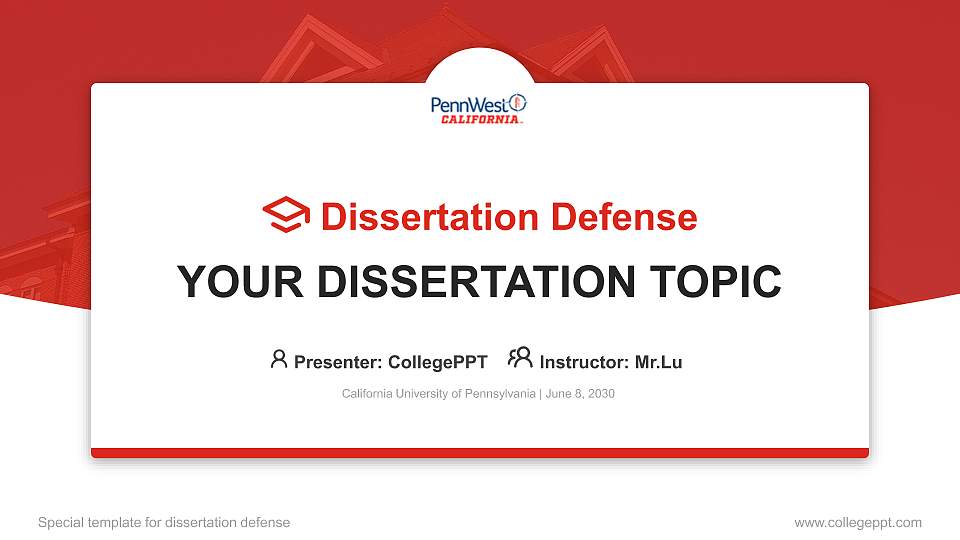 PennWest
CALIFORNIA

Dissertation Defense

YOUR DISSERTATION TOPIC

Presenter: CollegePPT Instructor: Mr.Lu

California University of Pennsylvania | June 8, 2030

Special template for dissertation defense

www.collegeppt.com